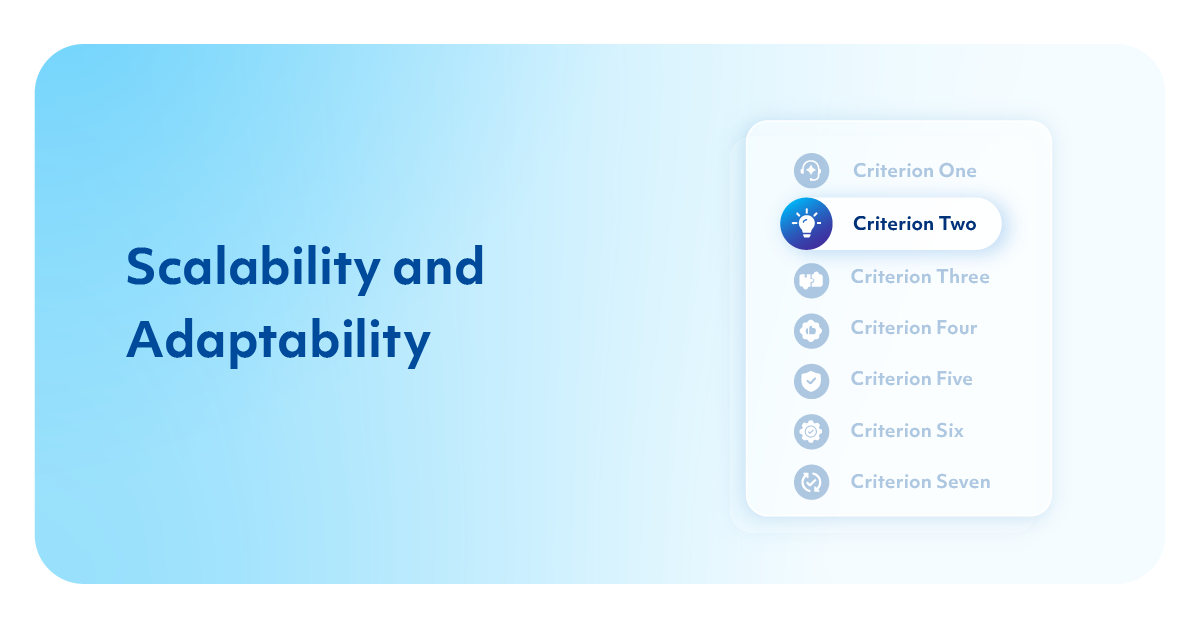 Scalability and Adaptability

Criterion One
Criterion Two
Criterion Three
Criterion Four
Criterion Five
Criterion Six
Criterion Seven